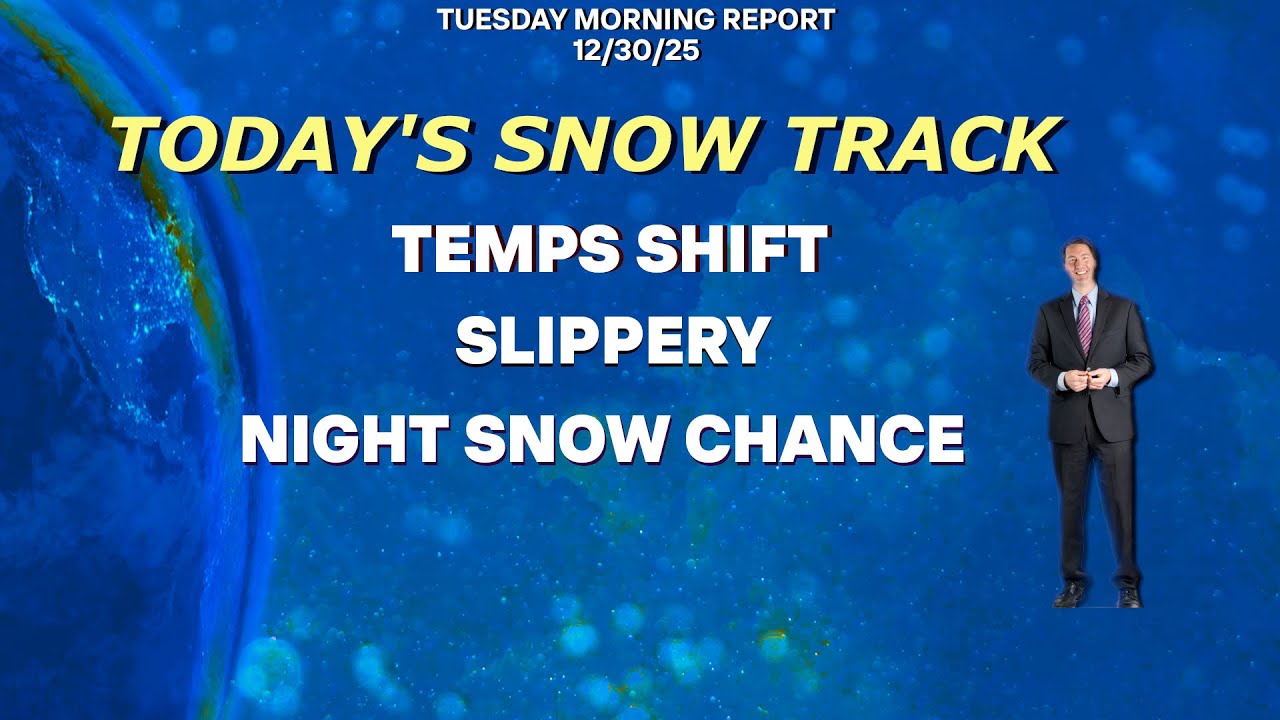 TUESDAY MORNING REPORT
12/30/25

TODAY'S SNOW TRACK

TEMPS SHIFT

SLIPPERY

NIGHT SNOW CHANCE